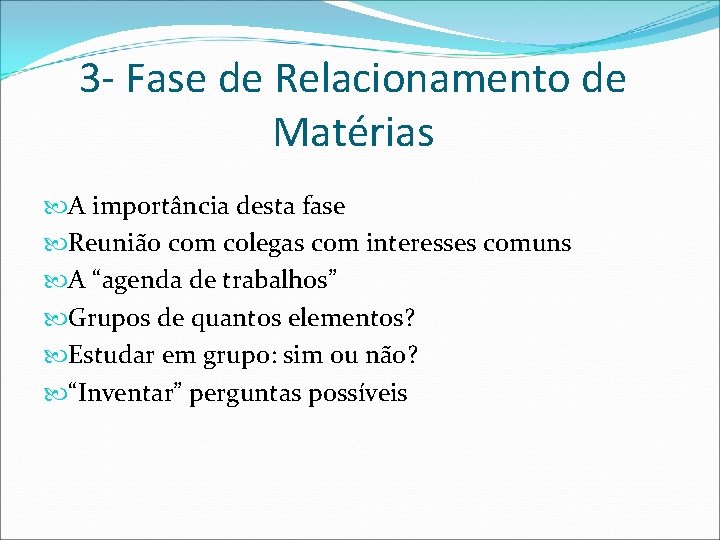 3- Fase de Relacionamento de Matérias

A importância desta fase
Reunião com colegas com interesses comuns
A “agenda de trabalhos”
Grupos de quantos elementos?
Estudar em grupo: sim ou não?
“Inventar” perguntas possíveis